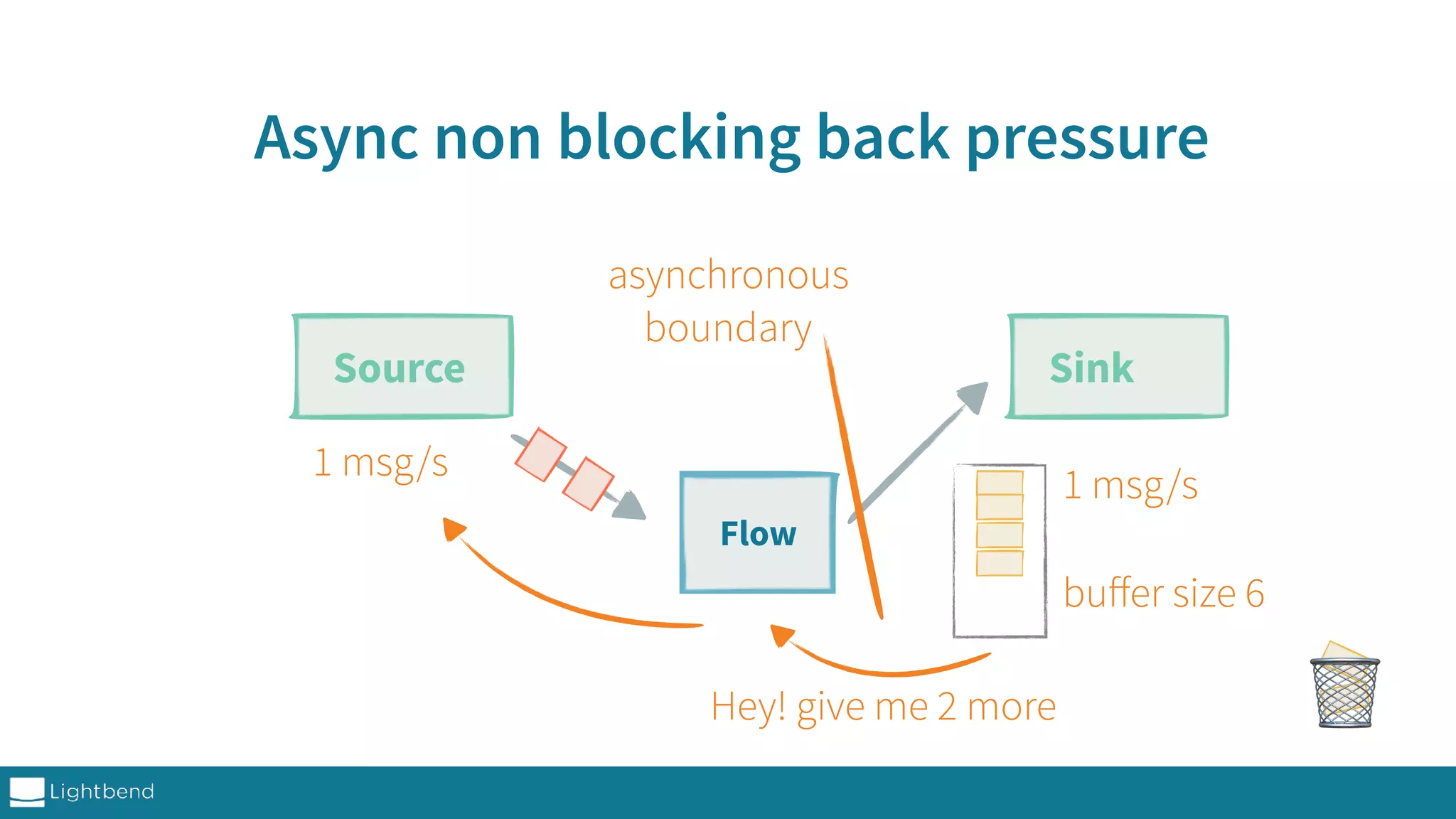 Async non blocking back pressure

asynchronous boundary

Source

Sink

1 msg/s

Flow

1 msg/s

buffer size 6

Hey! give me 2 more

Lightbend